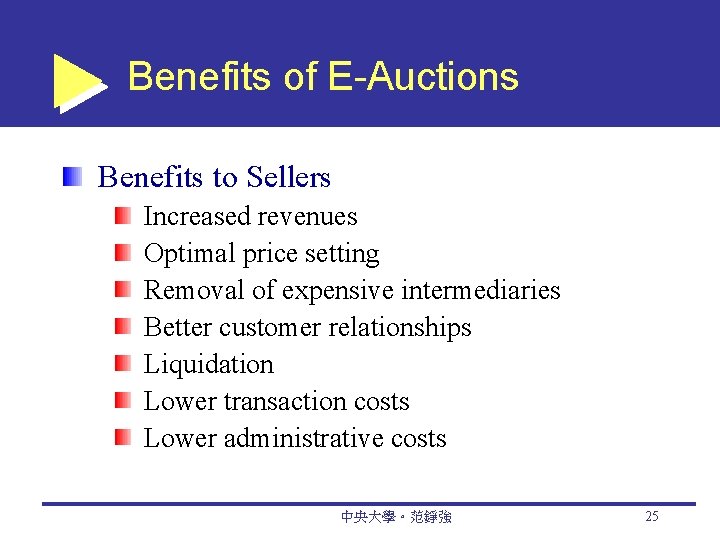 Benefits of E-Auctions

Benefits to Sellers

Increased revenues

Optimal price setting

Removal of expensive intermediaries

Better customer relationships

Liquidation

Lower transaction costs

Lower administrative costs

中央大學。范錚強

25